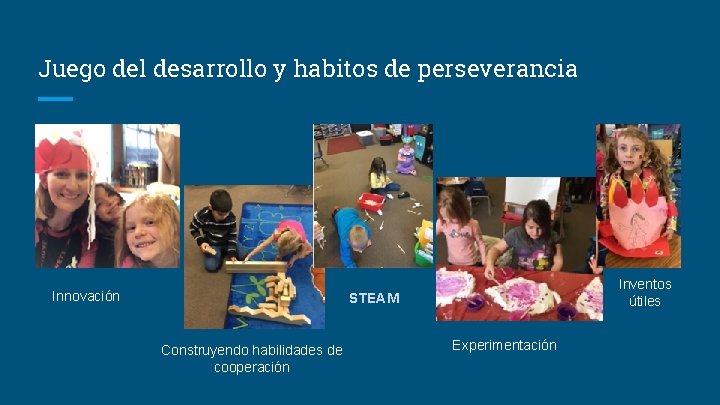 Juego del desarrollo y habitos de perseverancia

Innovación

Construyendo habilidades de cooperación

STEAM

Experimentación

Inventos útiles